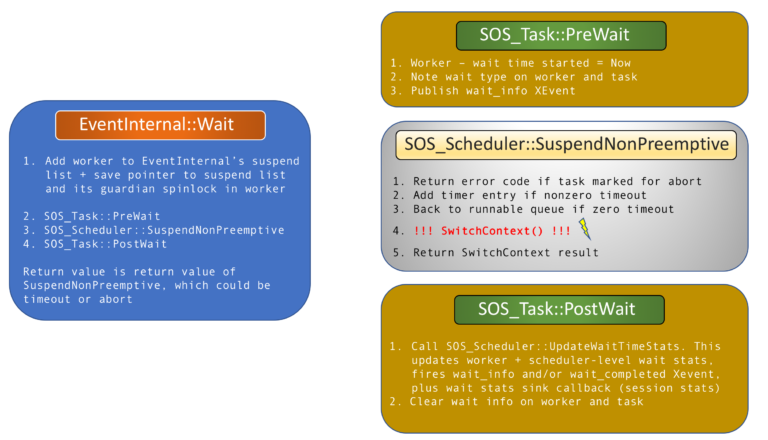 EventInternal::Wait

1. Add worker to EventInternal's suspend list + save pointer to suspend list and its guardian spinlock in worker

2. SOS_Task::PreWait
3. SOS_Scheduler::SuspendNonPreemptive
4. SOS_Task::PostWait

Return value is return value of SuspendNonPreemptive, which could be timeout or abort

SOS_Task::PreWait

1. Worker – wait time started = Now
2. Note wait type on worker and task
3. Publish wait_info XEvent

SOS_Scheduler::SuspendNonPreemptive

1. Return error code if task marked for abort
2. Add timer entry if nonzero timeout
3. Back to runnable queue if zero timeout
4. !!! SwitchContext() !!!
5. Return SwitchContext result

SOS_Task::PostWait

1. Call SOS_Scheduler::UpdateWaitTimeStats. This updates worker + scheduler-level wait stats, fires wait_info and/or wait_completed Xevent, plus wait stats sink callback (session stats)
2. Clear wait info on worker and task